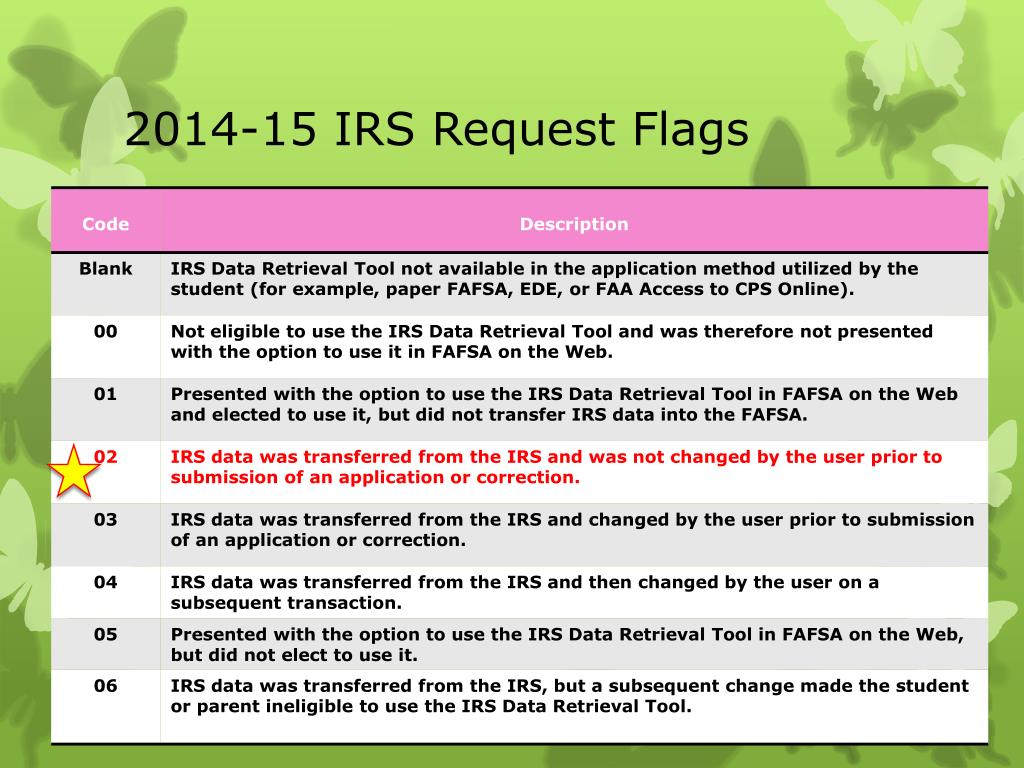 2014-15 IRS Request Flags

| Code | Description |
|---|---|
| Blank | IRS Data Retrieval Tool not available in the application method utilized by the student (for example, paper FAFSA, EDE, or FAA Access to CPS Online). |
| 00 | Not eligible to use the IRS Data Retrieval Tool and was therefore not presented with the option to use it in FAFSA on the Web. |
| 01 | Presented with the option to use the IRS Data Retrieval Tool in FAFSA on the Web and elected to use it, but did not transfer IRS data into the FAFSA. |
| 02 | IRS data was transferred from the IRS and was not changed by the user prior to submission of an application or correction. |
| 03 | IRS data was transferred from the IRS and changed by the user prior to submission of an application or correction. |
| 04 | IRS data was transferred from the IRS and then changed by the user on a subsequent transaction. |
| 05 | Presented with the option to use the IRS Data Retrieval Tool in FAFSA on the Web, but did not elect to use it. |
| 06 | IRS data was transferred from the IRS, but a subsequent change made the student or parent ineligible to use the IRS Data Retrieval Tool. |